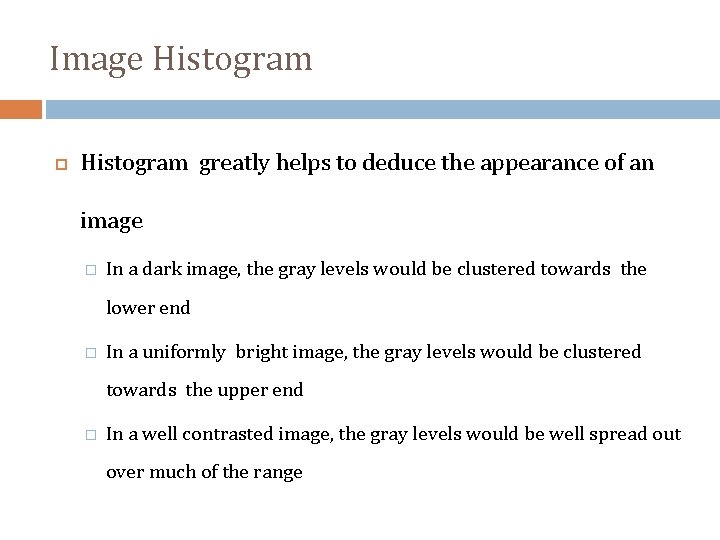 Image Histogram

Histogram greatly helps to deduce the appearance of an image

In a dark image, the gray levels would be clustered towards the lower end

In a uniformly bright image, the gray levels would be clustered towards the upper end

In a well contrasted image, the gray levels would be well spread out over much of the range